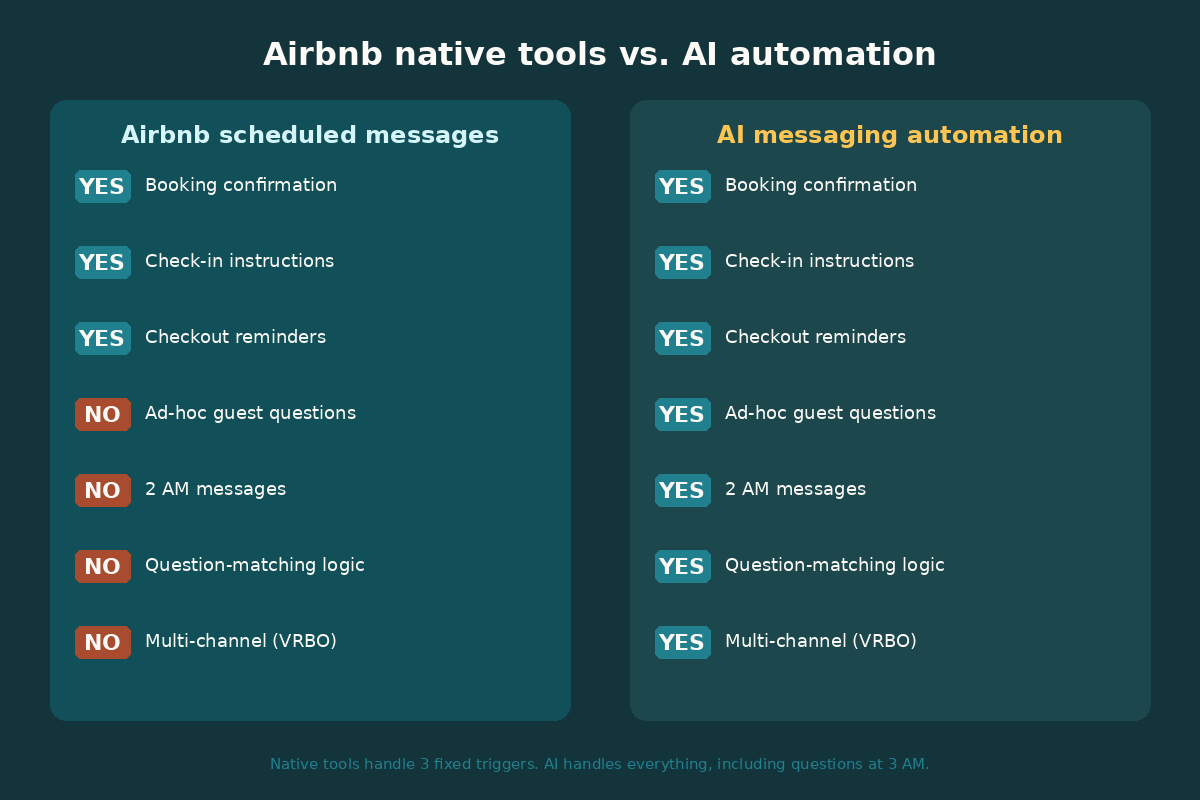 Airbnb native tools vs. AI automation

Airbnb scheduled messages

YES Booking confirmation

YES Check-in instructions

YES Checkout reminders

NO Ad-hoc guest questions

NO 2 AM messages

NO Question-matching logic

NO Multi-channel (VRBO)

AI messaging automation

YES Booking confirmation

YES Check-in instructions

YES Checkout reminders

YES Ad-hoc guest questions

YES 2 AM messages

YES Question-matching logic

YES Multi-channel (VRBO)

Native tools handle 3 fixed triggers. AI handles everything, including questions at 3 AM.